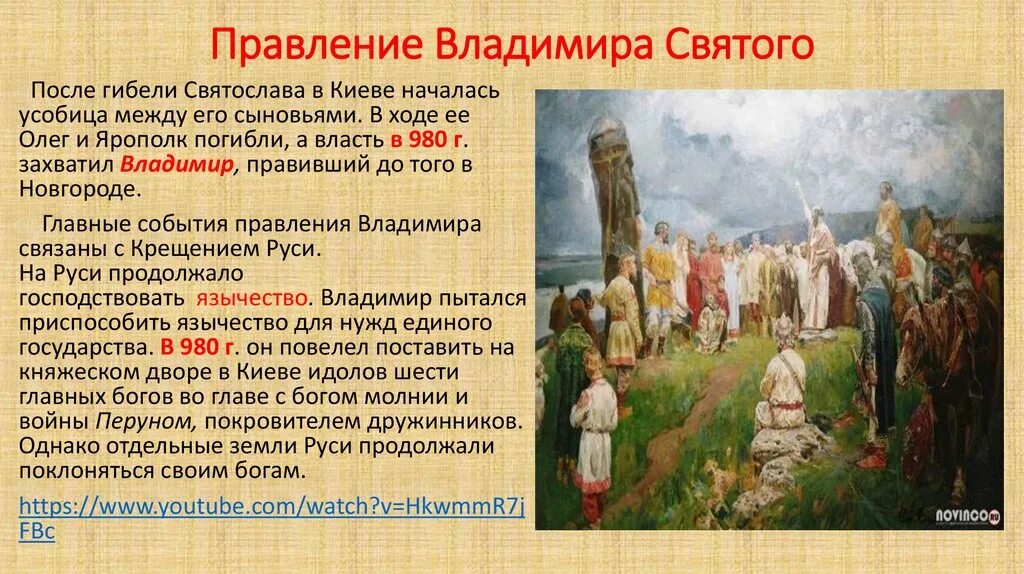 Правление Владимира Святого

После гибели Святослава в Киеве началась усобица между его сыновьями. В ходе ее Олег и Ярополк погибли, а власть в 980 г. захватил Владимир, правивший до того в Новгороде.

Главные события правления Владимира связаны с Крещением Руси.
На Руси продолжало господствовать язычество. Владимир пытался приспособить язычество для нужд единого государства. В 980 г. он повелел поставить на княжеском дворе в Киеве идолов шести главных богов во главе с богом молнии и войны Перуном, покровителем дружинников. Однако отдельные земли Руси продолжали поклоняться своим богам.

https://www.youtube.com/watch?v=HkwmmR7jFBc

NOVINCO